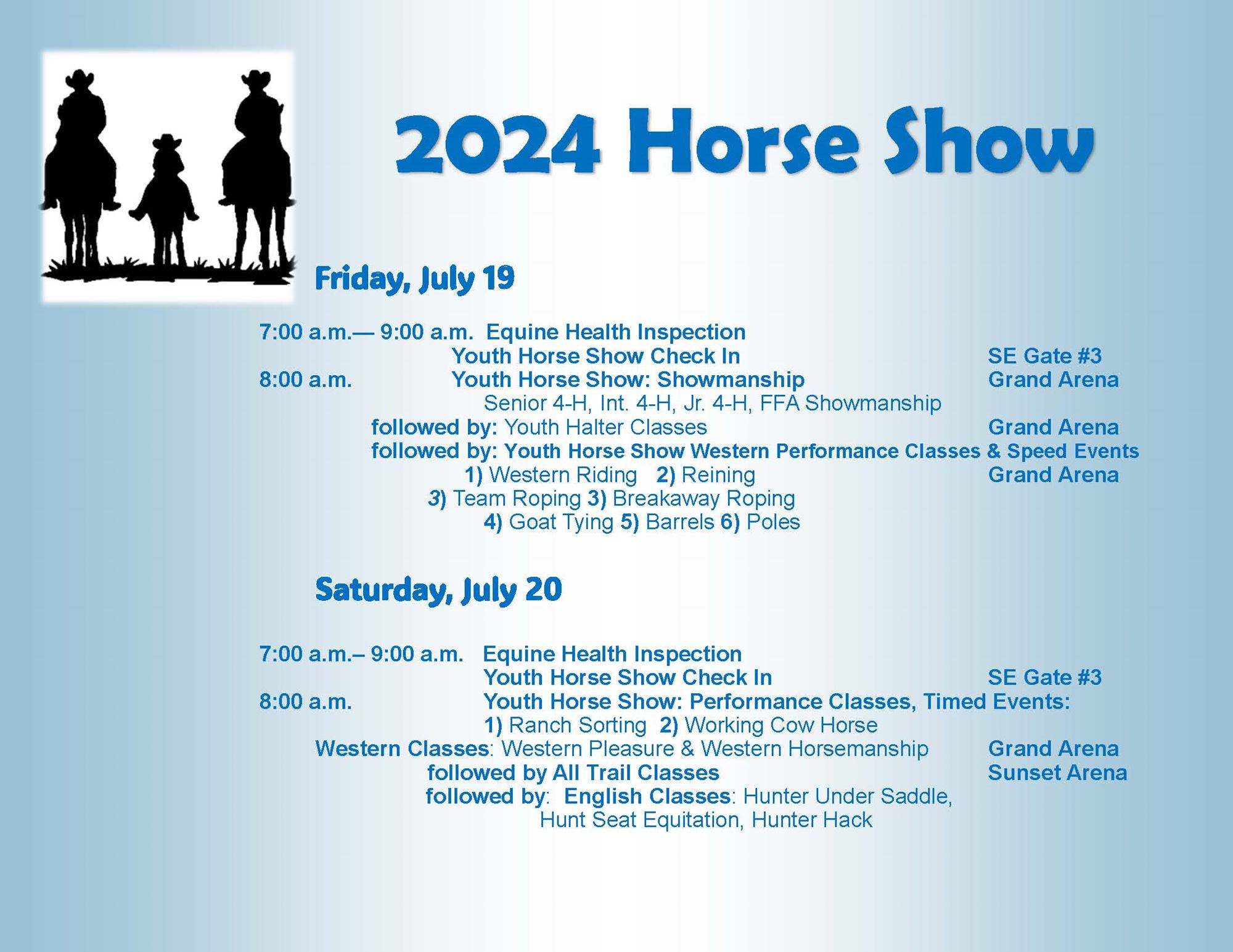 2024 Horse Show

Friday, July 19

7:00 a.m.— 9:00 a.m. Equine Health Inspection
Youth Horse Show Check In SE Gate #3
8:00 a.m. Youth Horse Show: Showmanship Grand Arena
Senior 4-H, Int. 4-H, Jr. 4-H, FFA Showmanship
followed by: Youth Halter Classes Grand Arena
followed by: Youth Horse Show Western Performance Classes & Speed Events
1) Western Riding 2) Reining Grand Arena
3) Team Roping 3) Breakaway Roping
4) Goat Tying 5) Barrels 6) Poles

Saturday, July 20

7:00 a.m.– 9:00 a.m. Equine Health Inspection
Youth Horse Show Check In SE Gate #3
8:00 a.m. Youth Horse Show: Performance Classes, Timed Events:
1) Ranch Sorting 2) Working Cow Horse
Western Classes: Western Pleasure & Western Horsemanship Grand Arena
followed by All Trail Classes Sunset Arena
followed by: English Classes: Hunter Under Saddle,
Hunt Seat Equitation, Hunter Hack